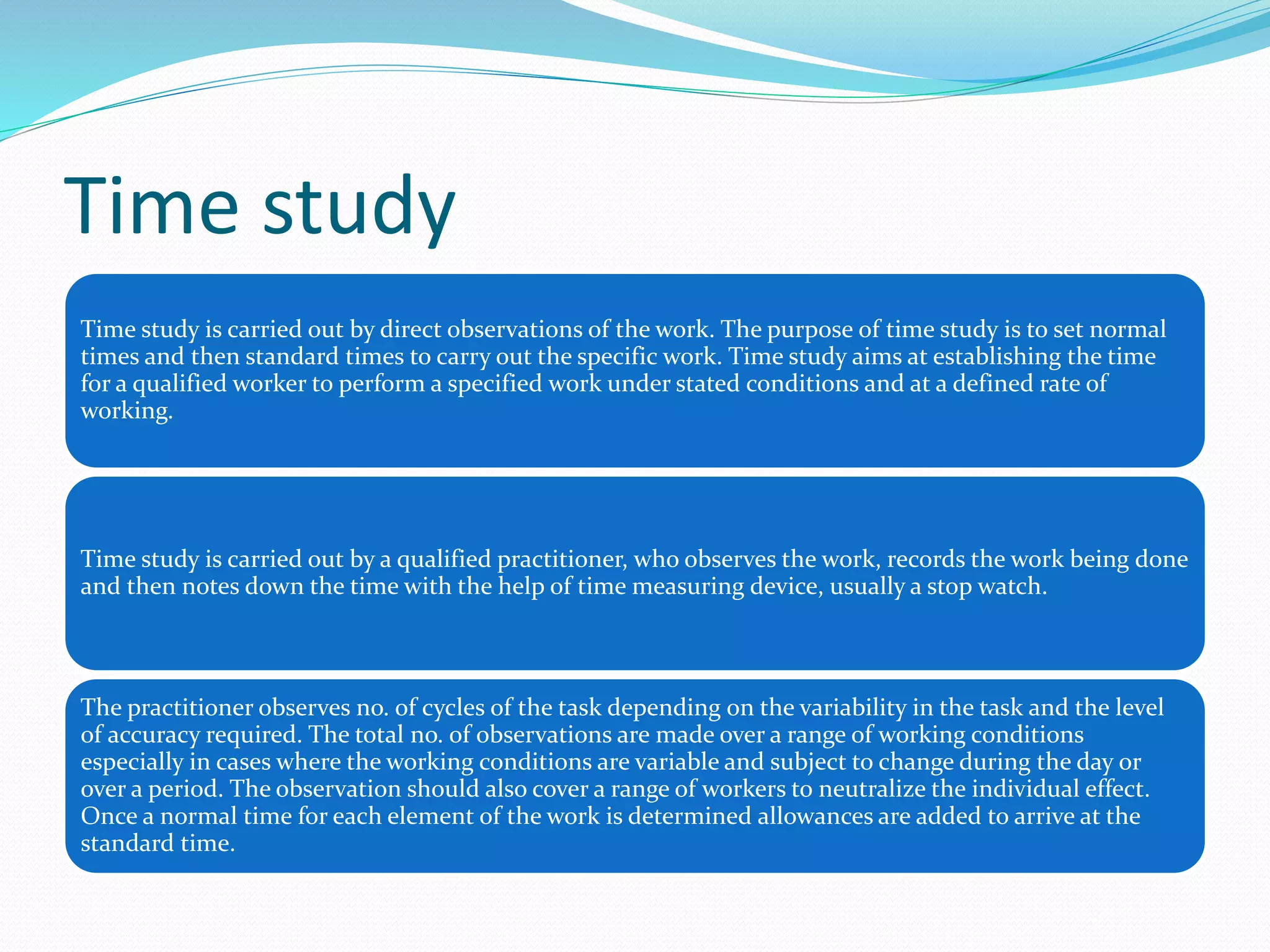 Time study

Time study is carried out by direct observations of the work. The purpose of time study is to set normal times and then standard times to carry out the specific work. Time study aims at establishing the time for a qualified worker to perform a specified work under stated conditions and at a defined rate of working.

Time study is carried out by a qualified practitioner, who observes the work, records the work being done and then notes down the time with the help of time measuring device, usually a stop watch.

The practitioner observes no. of cycles of the task depending on the variability in the task and the level of accuracy required. The total no. of observations are made over a range of working conditions especially in cases where the working conditions are variable and subject to change during the day or over a period. The observation should also cover a range of workers to neutralize the individual effect. Once a normal time for each element of the work is determined allowances are added to arrive at the standard time.